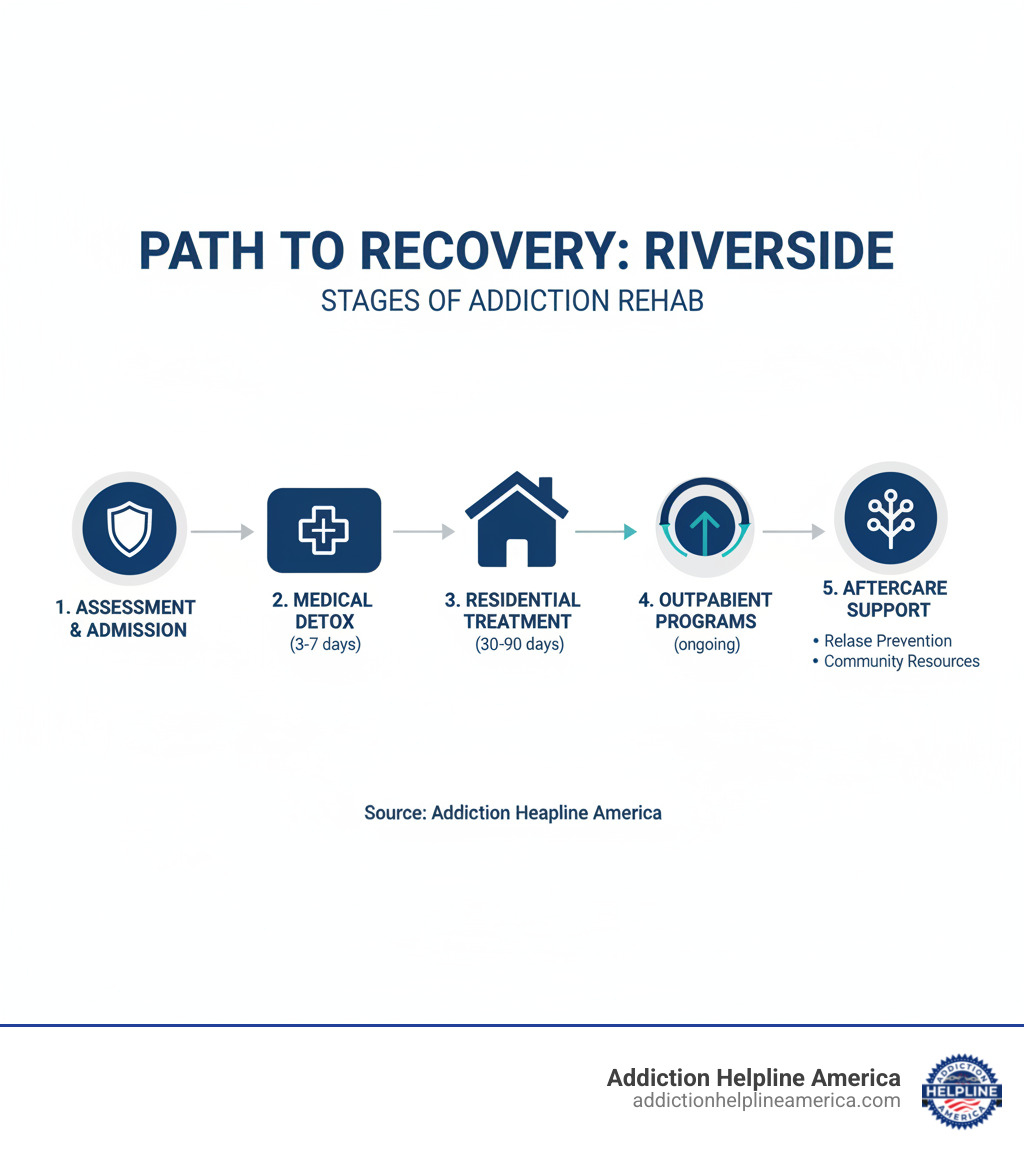 PATH TO RECOVERY: RIVERSIDE
STAGES OF ADDICTION REHAB

1. ASSESSMENT & ADMISSION

2. MEDICAL DETOX
(3-7 days)

3. RESIDENTIAL TREATMENT
(30-90 days)

4. OUTPABIENT PROGRAMS
(ongoing)

5. AFTERCARE SUPPORT
• Relase Prevention
• Community Resources

Source: Addiction Heapline America

Addiction Helpline America
addictionhelplineamerica.com

ADDICTION
HELPLINE
AMERICA